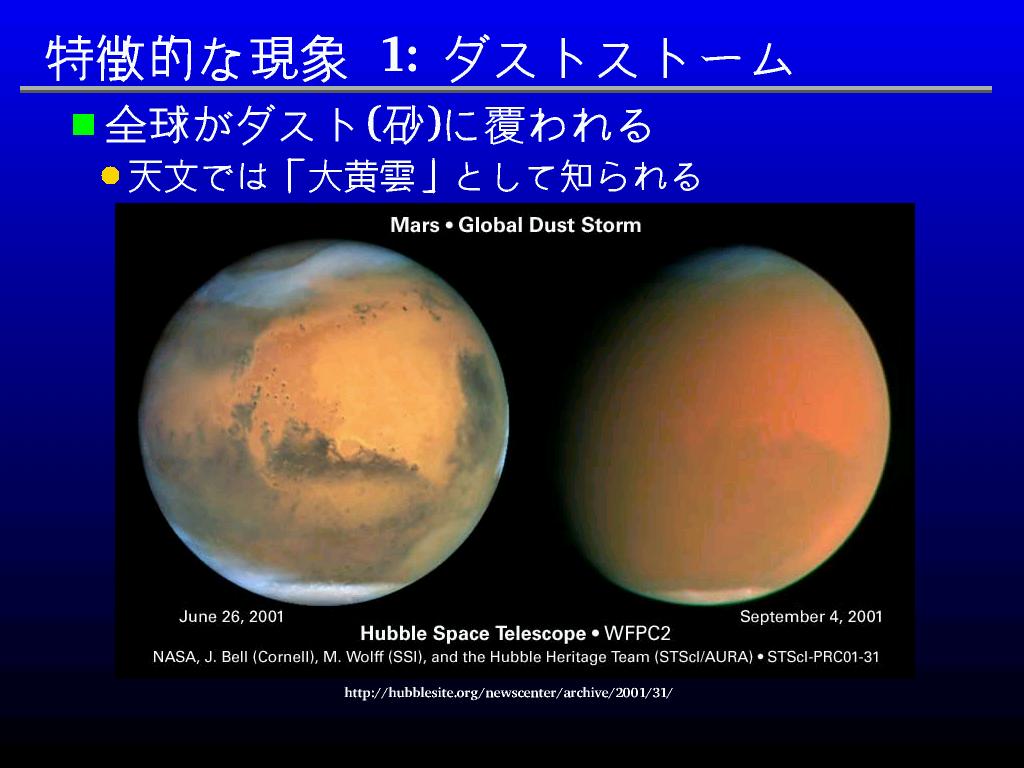 特徴的な現象 1: ダストストーム

全球がダスト(砂)に覆われる

天文では「大黄雲」として知られる

Mars • Global Dust Storm

June 26, 2001

September 4, 2001

Hubble Space Telescope • WFPC2

NASA, J. Bell (Cornell), M. Wolff (SSI), and the Hubble Heritage Team (STScI/AURA) • STScI-PRC01-31

http://hubblesite.org/newscenter/archive/2001/31/